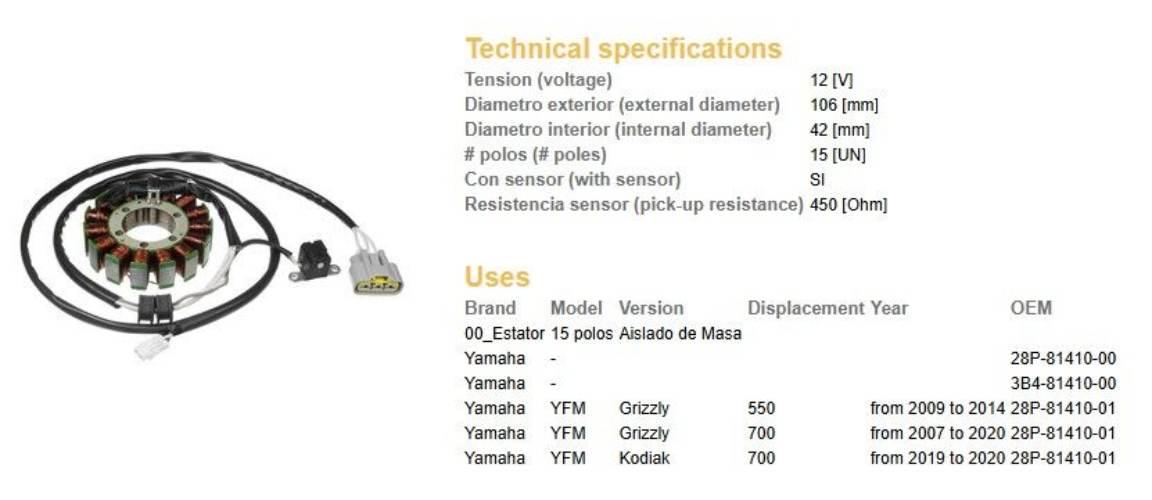 Technical specifications

| | |
|---|---|
| Tension (voltage) | 12 [V] |
| Diametro exterior (external diameter) | 106 [mm] |
| Diametro interior (internal diameter) | 42 [mm] |
| # polos (# poles) | 15 [UN] |
| Con sensor (with sensor) | SI |
| Resistencia sensor (pick-up resistance) | 450 [Ohm] |

Uses

| Brand | Model | Version | Displacement | Year | OEM |
|---|---|---|---|---|---|
| 00_Estator | 15 polos | Aislado de Masa | | | |
| Yamaha | - | | | | 28P-81410-00 |
| Yamaha | - | | | | 3B4-81410-00 |
| Yamaha | YFM | Grizzly | 550 | from 2009 to 2014 | 28P-81410-01 |
| Yamaha | YFM | Grizzly | 700 | from 2007 to 2020 | 28P-81410-01 |
| Yamaha | YFM | Kodiak | 700 | from 2019 to 2020 | 28P-81410-01 |